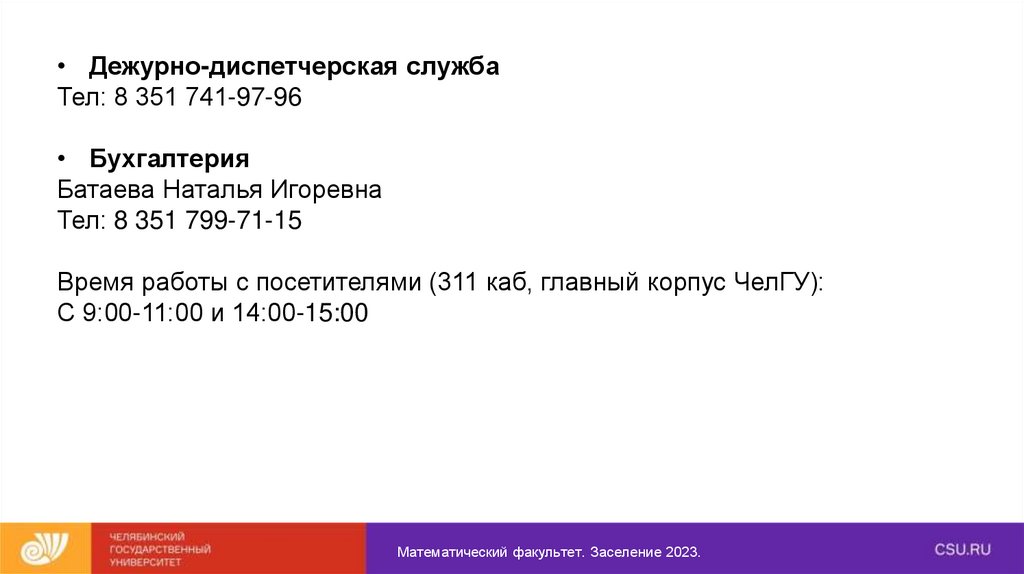 • Дежурно-диспетчерская служба
Тел: 8 351 741-97-96

• Бухгалтерия
Батаева Наталья Игоревна
Тел: 8 351 799-71-15

Время работы с посетителями (311 каб, главный корпус ЧелГУ):
С 9:00-11:00 и 14:00-15:00

ЧЕЛЯБИНСКИЙ ГОСУДАРСТВЕННЫЙ УНИВЕРСИТЕТ

Математический факультет. Заселение 2023.

CSU.RU